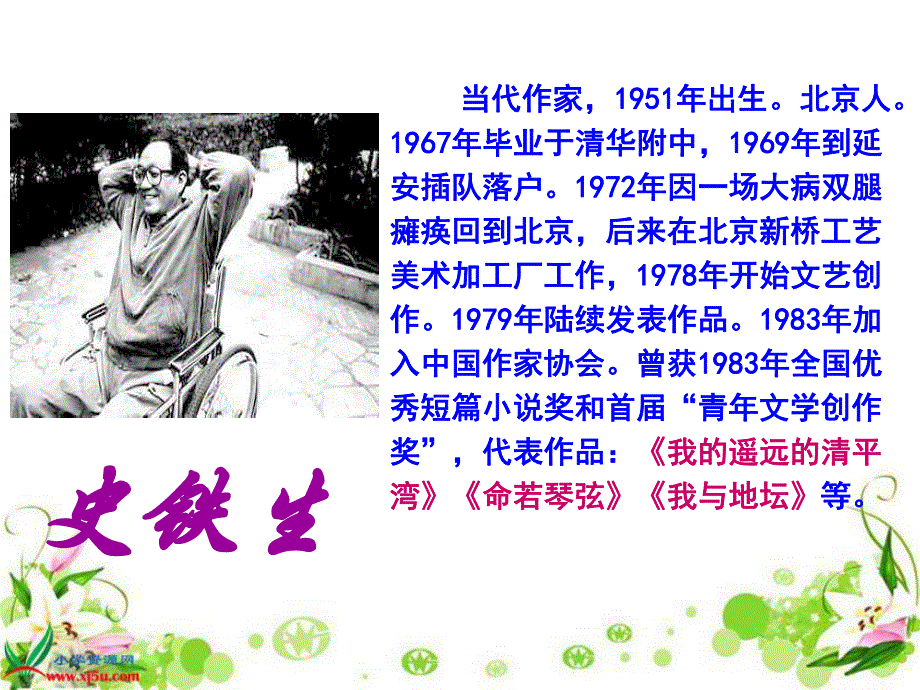 当代作家，1951年出生。北京人。1967年毕业于清华附中，1969年到延安插队落户。1972年因一场大病双腿瘫痪回到北京，后来在北京新桥工艺美术加工厂工作，1978年开始文艺创作。1979年陆续发表作品。1983年加入中国作家协会。曾获1983年全国优秀短篇小说奖和首届“青年文学创作奖”，代表作品：《我的遥远的清平湾》《命若琴弦》《我与地坛》等。

史铁生

小学资源网 www.xj5u.com